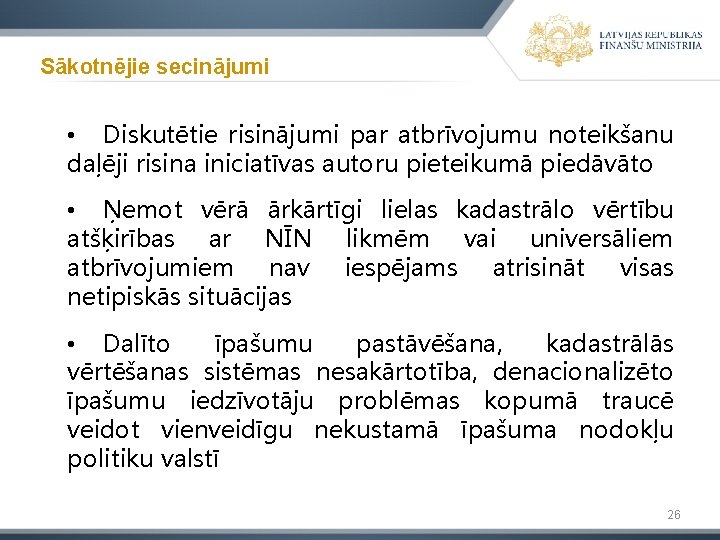 LATVIJAS REPUBLIKAS FINANŠU MINISTRIJA

Sākotnējie secinājumi

• Diskutētie risinājumi par atbrīvojumu noteikšanu daļēji risina iniciatīvas autoru pieteikumā piedāvāto

• Ņemot vērā ārkārtīgi lielas kadastrālo vērtību atšķirības ar NĪN likmēm vai universāliem atbrīvojumiem nav iespējams atrisināt visas netipiskās situācijas

• Dalīto īpašumu pastāvēšana, kadastrālās vērtēšanas sistēmas nesakārtotība, denacionalizēto īpašumu iedzīvotāju problēmas kopumā traucē veidot vienveidīgu nekustamā īpašuma nodokļu politiku valstī

26